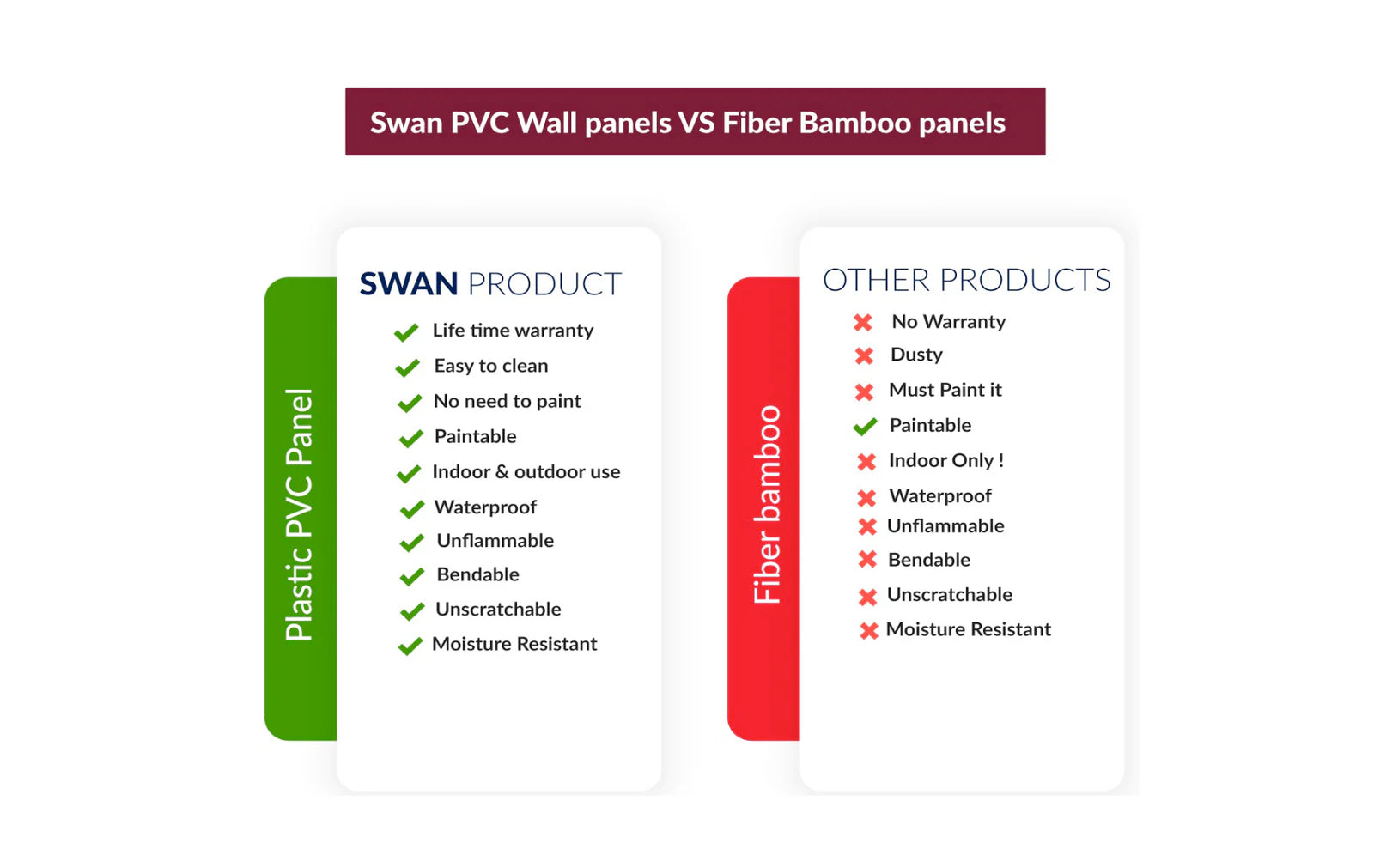 Swan PVC Wall panels VS Fiber Bamboo panels

Plastic PVC Panel

SWAN PRODUCT

Life time warranty
Easy to clean
No need to paint
Paintable
Indoor & outdoor use
Waterproof
Unflammable
Bendable
Unscratchable
Moisture Resistant

Fiber bamboo

OTHER PRODUCTS

No Warranty
Dusty
Must Paint it
Paintable
Indoor Only !
Waterproof
Unflammable
Bendable
Unscratchable
Moisture Resistant